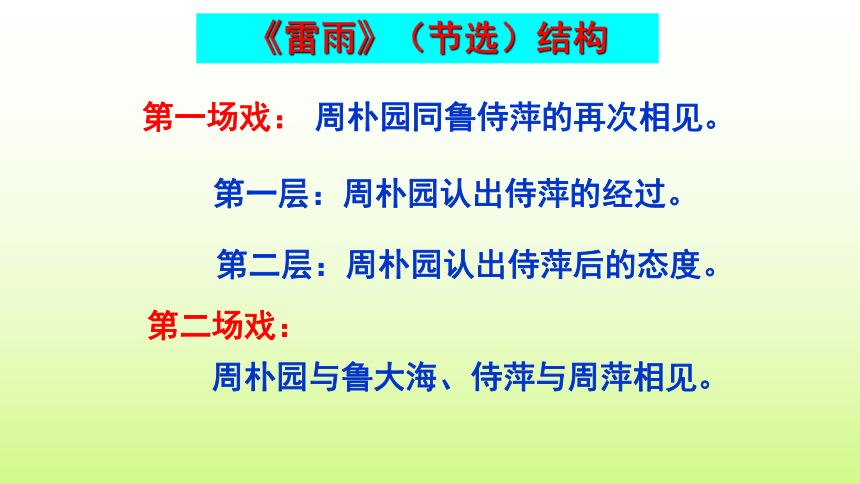 《雷雨》（节选）结构

第一场戏： 周朴园同鲁侍萍的再次相见。

第一层：周朴园认出侍萍的经过。

第二层：周朴园认出侍萍后的态度。

第二场戏：

周朴园与鲁大海、侍萍与周萍相见。